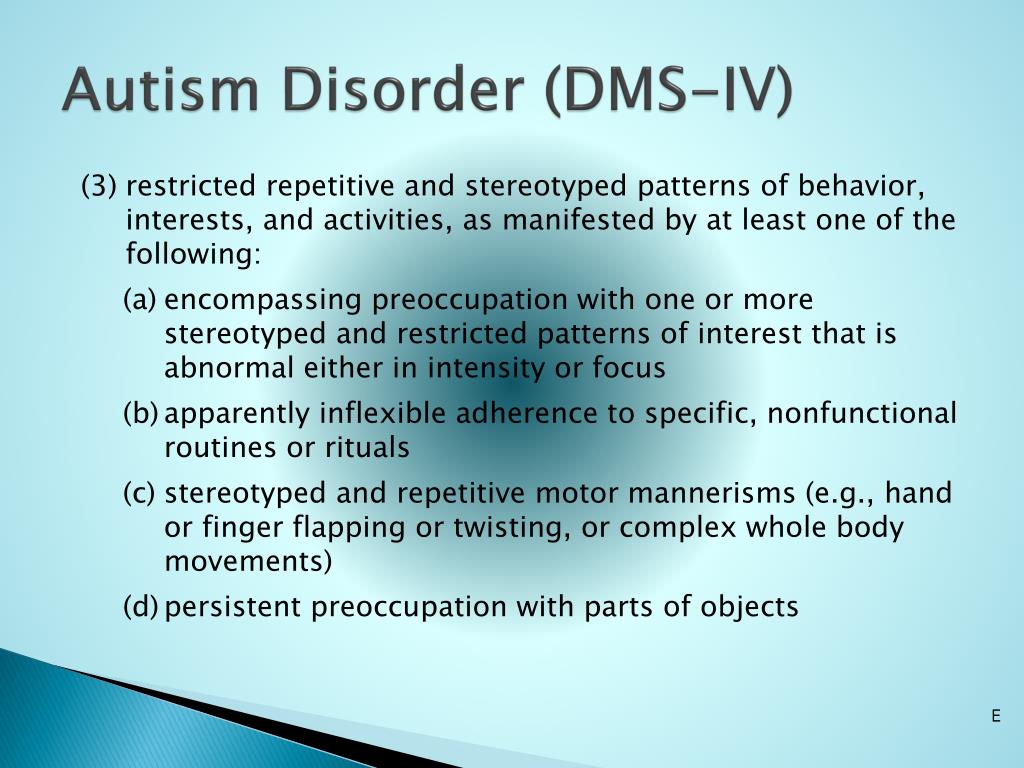 Autism Disorder (DMS-IV)

(3) restricted repetitive and stereotyped patterns of behavior, interests, and activities, as manifested by at least one of the following:

(a) encompassing preoccupation with one or more stereotyped and restricted patterns of interest that is abnormal either in intensity or focus

(b) apparently inflexible adherence to specific, nonfunctional routines or rituals

(c) stereotyped and repetitive motor mannerisms (e.g., hand or finger flapping or twisting, or complex whole body movements)

(d) persistent preoccupation with parts of objects

E